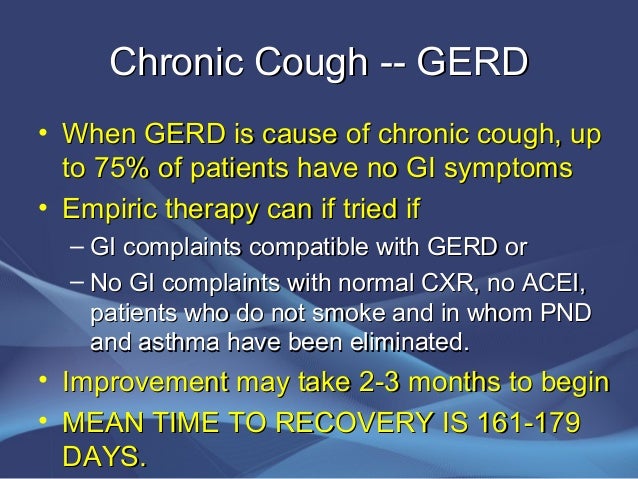 Chronic Cough -- GERD

• When GERD is cause of chronic cough, up to 75% of patients have no GI symptoms

• Empiric therapy can if tried if

– GI complaints compatible with GERD or

– No GI complaints with normal CXR, no ACEI, patients who do not smoke and in whom PND and asthma have been eliminated.

• Improvement may take 2-3 months to begin

• MEAN TIME TO RECOVERY IS 161-179 DAYS.